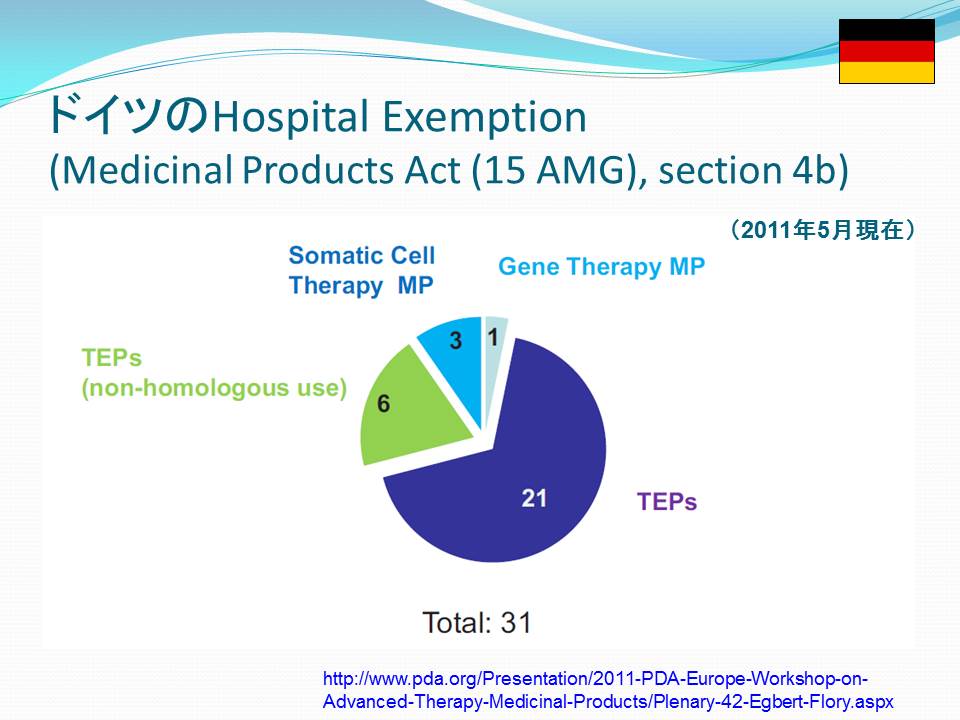 ドイツのHospital Exemption
(Medicinal Products Act (15 AMG), section 4b)

（2011年5月現在）

Somatic Cell Therapy MP

Gene Therapy MP

TEPs (non-homologous use)

3

1

6

21

TEPs

Total: 31

http://www.pda.org/Presentation/2011-PDA-Europe-Workshop-on-Advanced-Therapy-Medicinal-Products/Plenary-42-Egbert-Flory.aspx